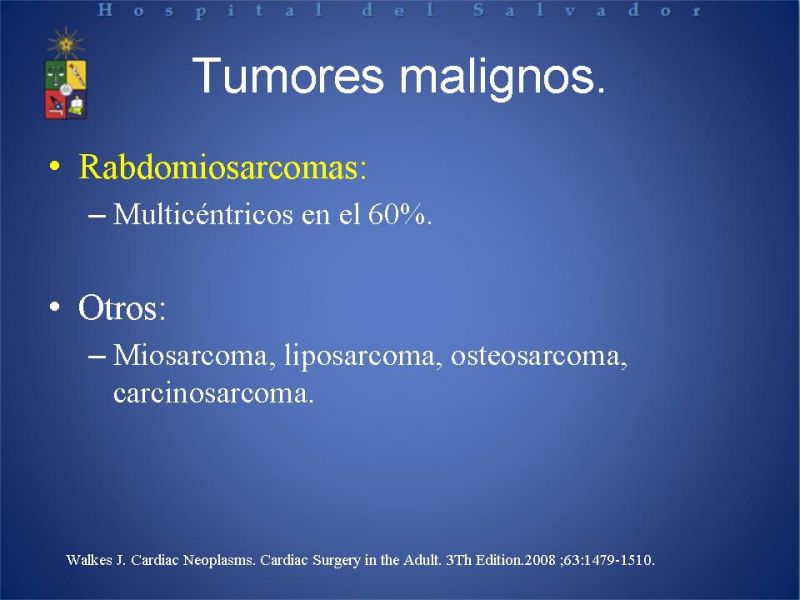 Hospital del Salvador

Tumores malignos.

• Rabdomiosarcomas:
– Multicéntricos en el 60%.

• Otros:
– Miosarcoma, liposarcoma, osteosarcoma, carcinosarcoma.

Walkes J. Cardiac Neoplasms. Cardiac Surgery in the Adult. 3Th Edition.2008 ;63:1479-1510.